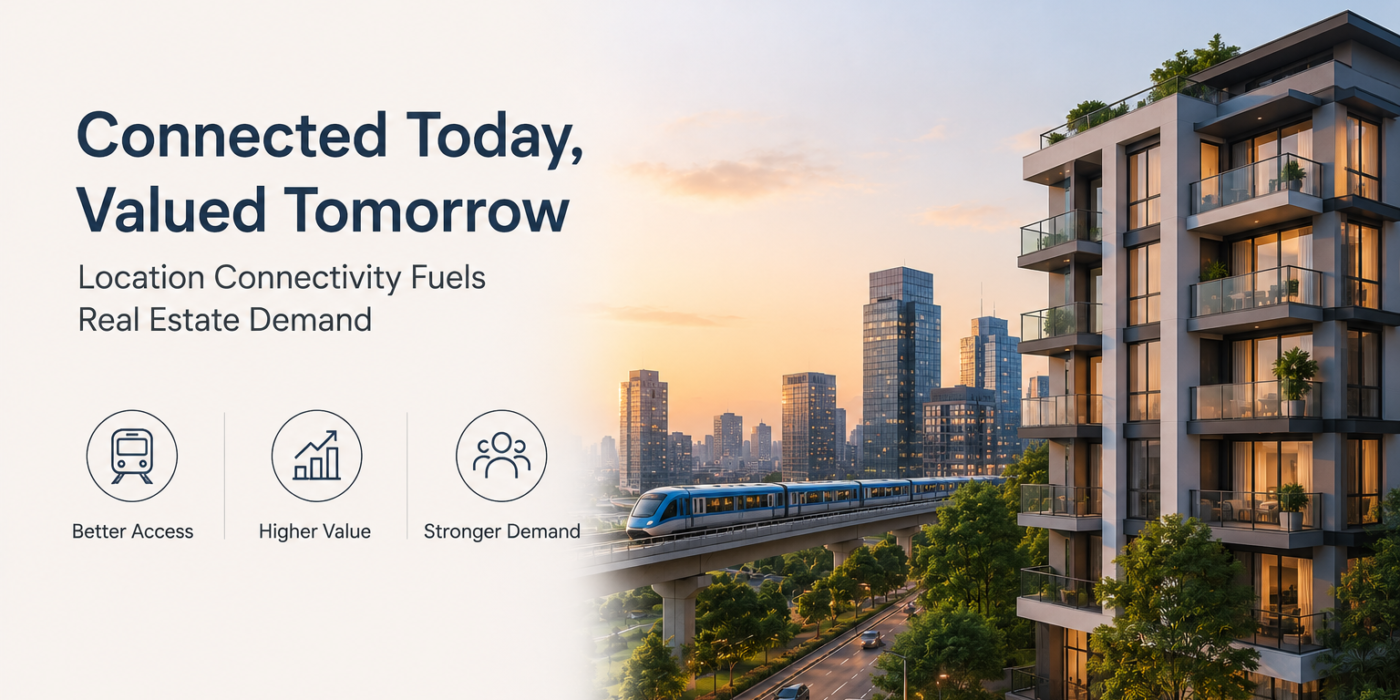 Connected Today, Valued Tomorrow

Location Connectivity Fuels Real Estate Demand

Better Access

Higher Value

Stronger Demand